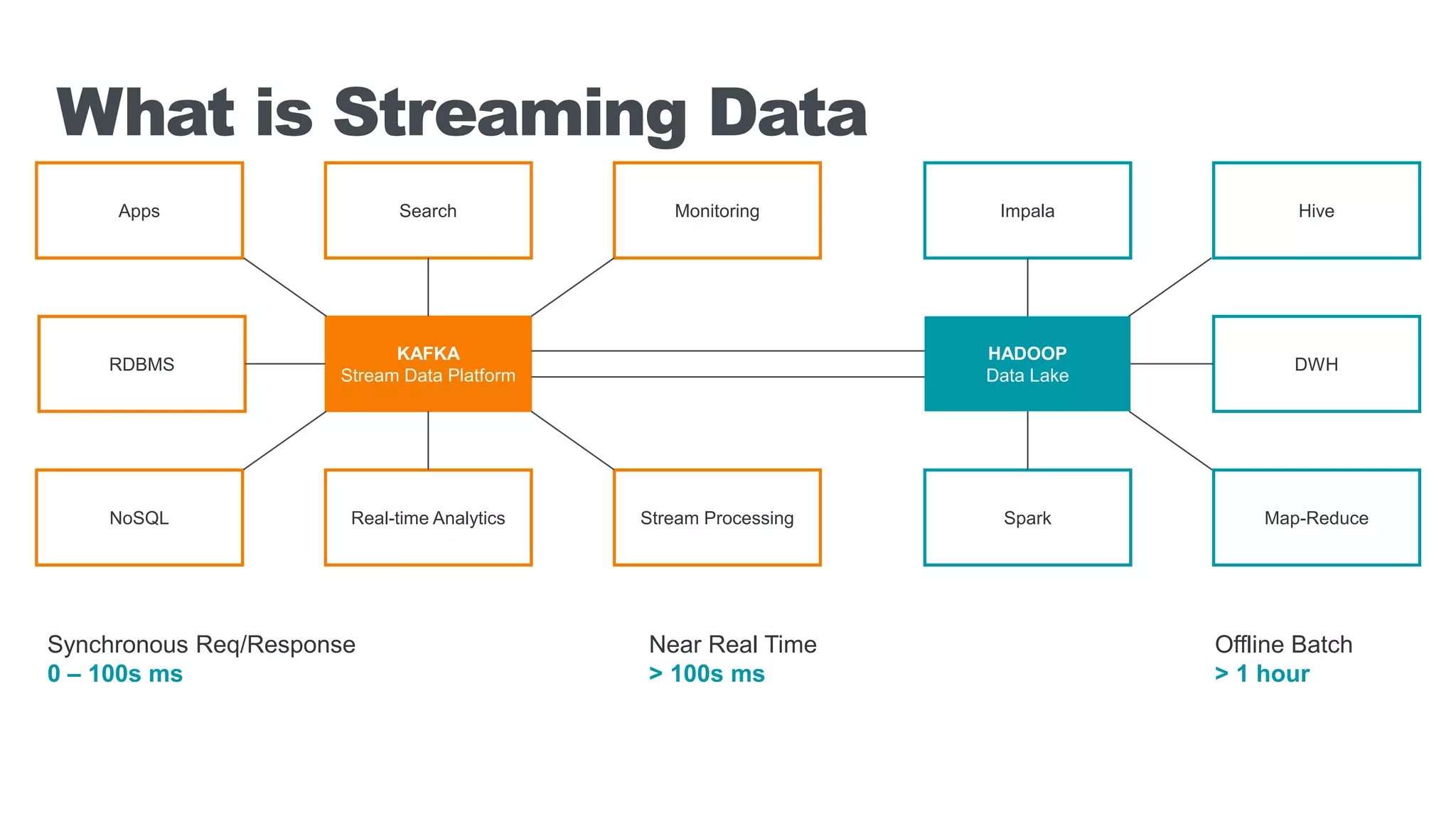 What is Streaming Data

Apps

Search

Monitoring

Impala

Hive

RDBMS

KAFKA
Stream Data Platform

HADOOP
Data Lake

DWH

NoSQL

Real-time Analytics

Stream Processing

Spark

Map-Reduce

Synchronous Req/Response
0 – 100s ms

Near Real Time
> 100s ms

Offline Batch
> 1 hour